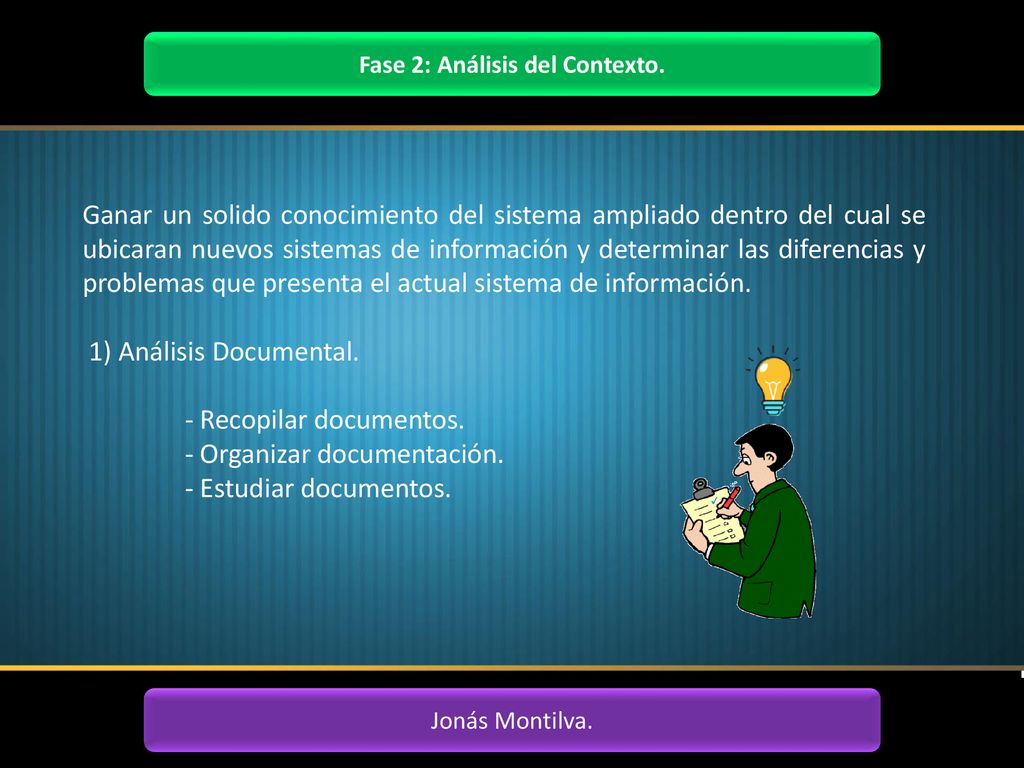 Fase 2: Análisis del Contexto.

Ganar un solido conocimiento del sistema ampliado dentro del cual se ubicaran nuevos sistemas de información y determinar las diferencias y problemas que presenta el actual sistema de información.

1) Análisis Documental.

- Recopilar documentos.
- Organizar documentación.
- Estudiar documentos.

Jonás Montilva.